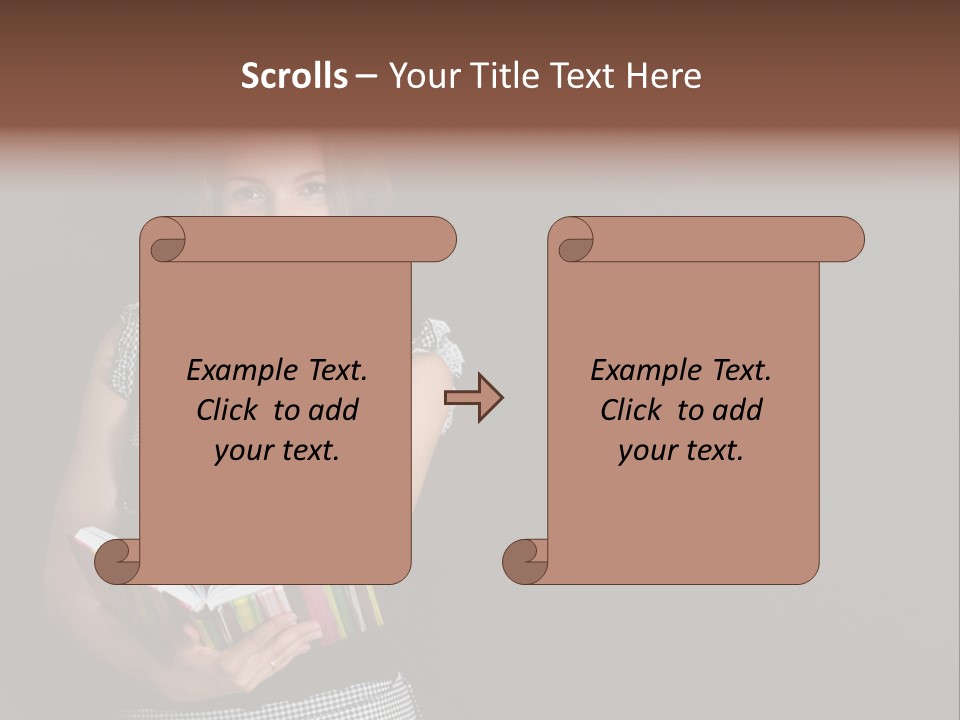 Scrolls – Your Title Text Here

Example Text. Click to add your text.

Example Text. Click to add your text.